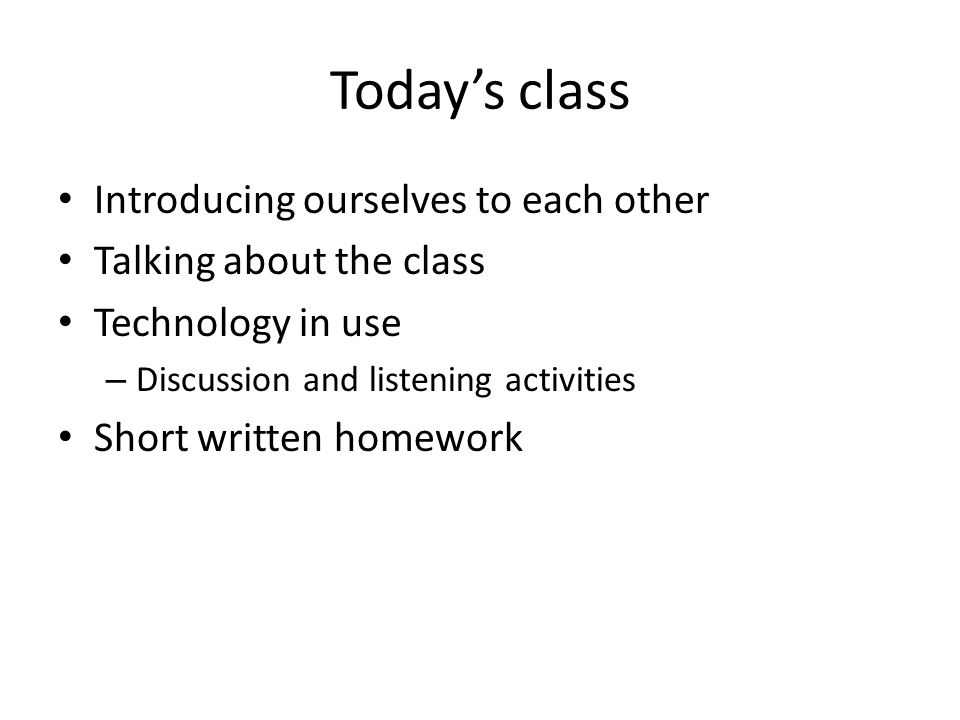 Today’s class

• Introducing ourselves to each other
• Talking about the class
• Technology in use
  – Discussion and listening activities
• Short written homework